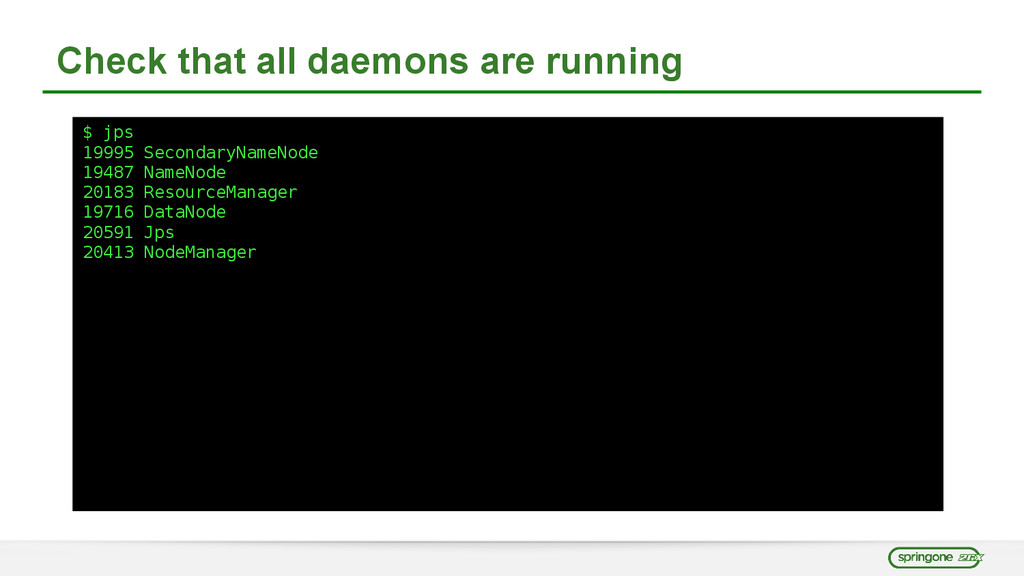 Check that all daemons are running

$ jps
19995 SecondaryNameNode
19487 NameNode
20183 ResourceManager
19716 DataNode
20591 Jps
20413 NodeManager

springone 2GX